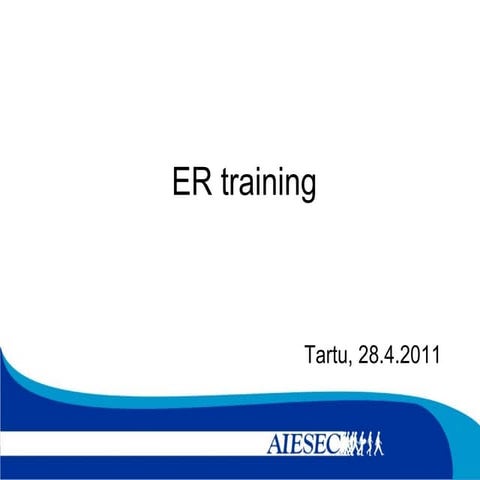 ER training

Tartu, 28.4.2011

AIESEC